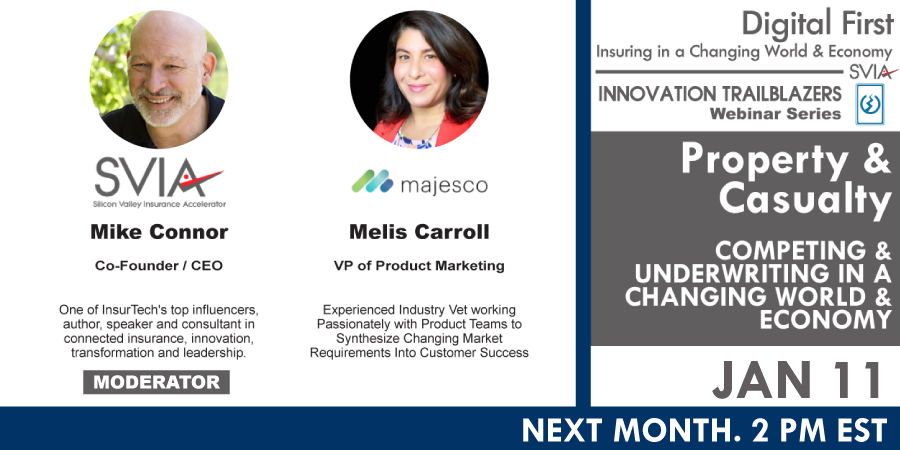 SVIA
Silicon Valley Insurance Accelerator

Mike Connor

Co-Founder / CEO

One of InsurTech's top influencers, author, speaker and consultant in connected insurance, innovation, transformation and leadership.

MODERATOR

majesco

Melis Carroll

VP of Product Marketing

Experienced Industry Vet working Passionately with Product Teams to Synthesize Changing Market Requirements Into Customer Success

Digital First
Insuring in a Changing World & Economy
SVIA

INNOVATION TRAILBLAZERS
Webinar Series

Property & Casualty

COMPETING & UNDERWRITING IN A CHANGING WORLD & ECONOMY

JAN 11

NEXT MONTH. 2 PM EST